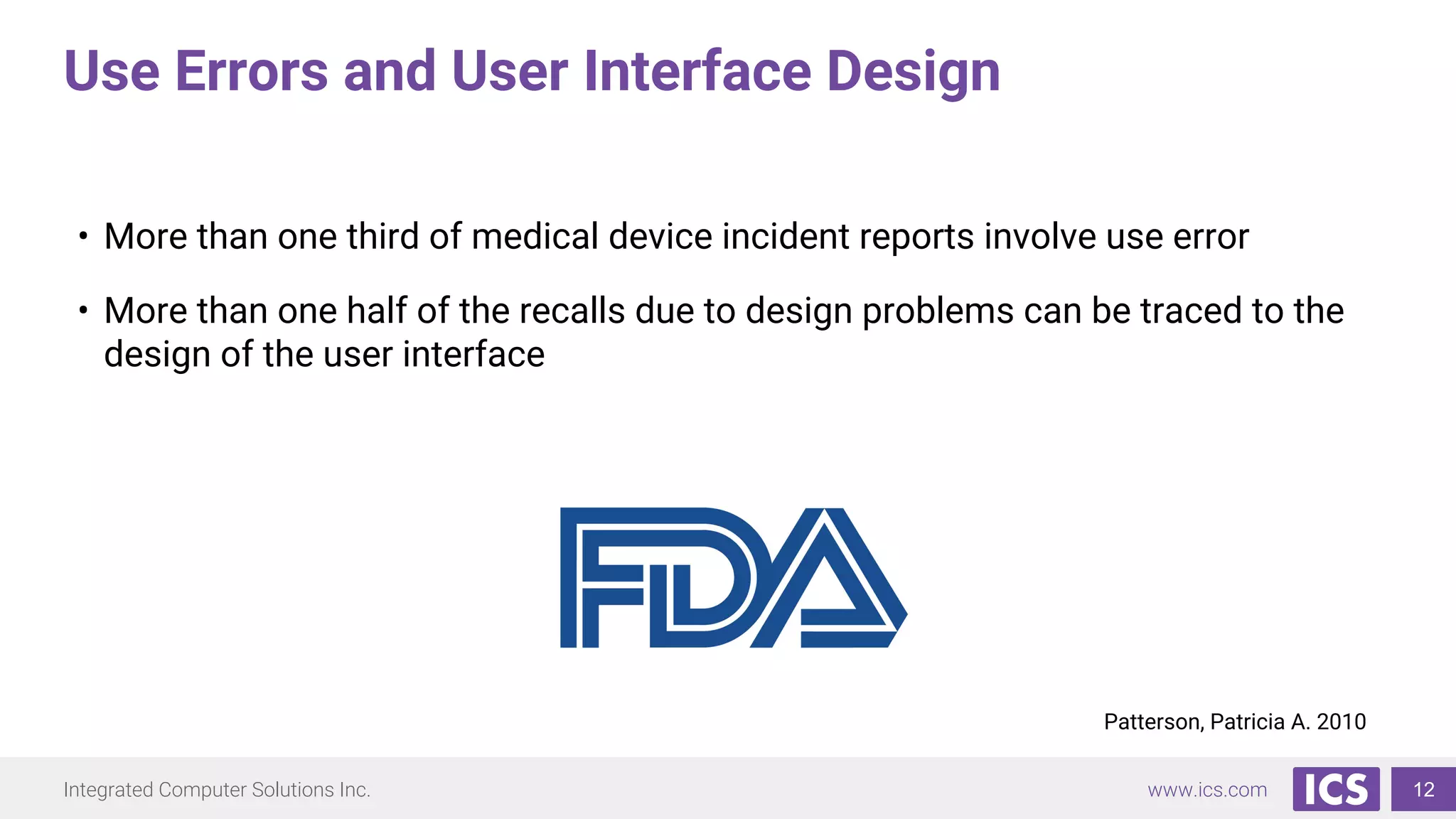 Use Errors and User Interface Design

• More than one third of medical device incident reports involve use error

• More than one half of the recalls due to design problems can be traced to the design of the user interface

FDA

Patterson, Patricia A. 2010

Integrated Computer Solutions Inc.

www.ics.com

ICS

12